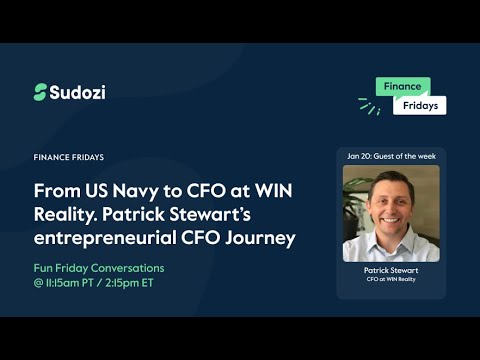 Sudozi

Finance
Fridays

FINANCE FRIDAYS

From US Navy to CFO at WIN Reality. Patrick Stewart's entrepreneurial CFO Journey

Fun Friday Conversations
@ 11:15am PT / 2:15pm ET

Jan 20: Guest of the week

Patrick Stewart
CFO at WIN Reality